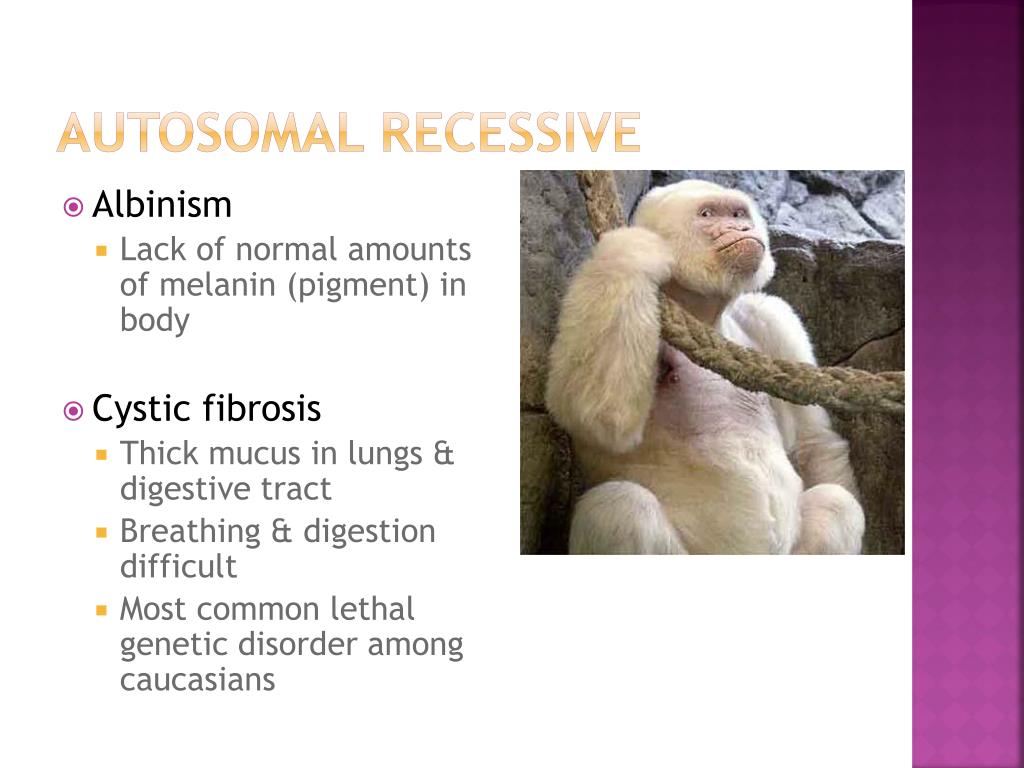 AUTOSOMAL RECESSIVE

Albinism

Lack of normal amounts of melanin (pigment) in body

Cystic fibrosis

Thick mucus in lungs & digestive tract

Breathing & digestion difficult

Most common lethal genetic disorder among caucasians